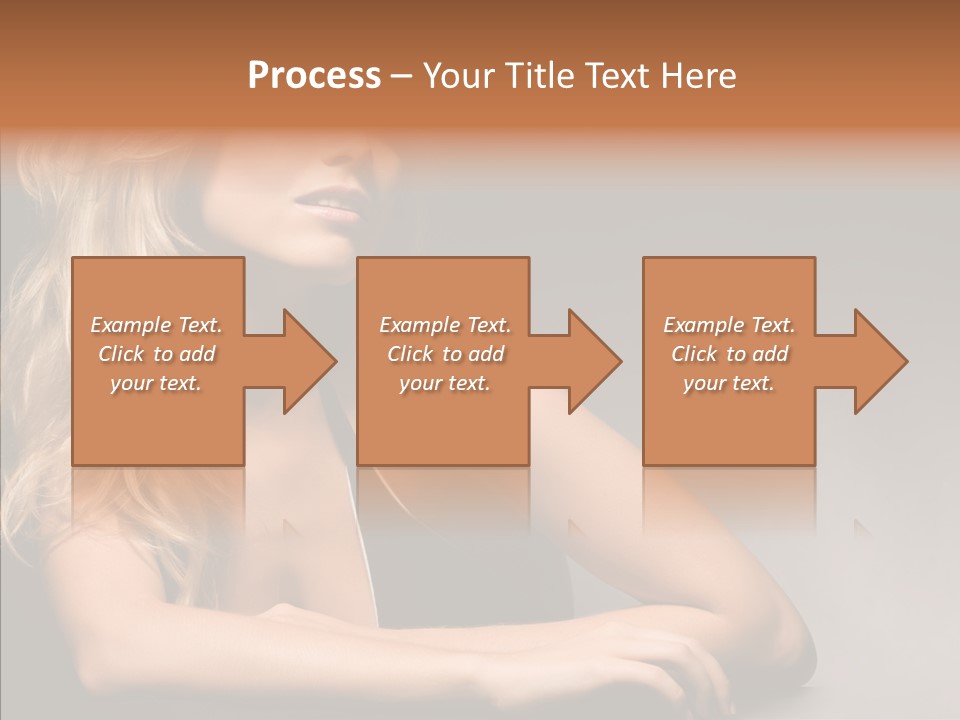 Process – Your Title Text Here

Example Text. Click to add your text.

Example Text. Click to add your text.

Example Text. Click to add your text.